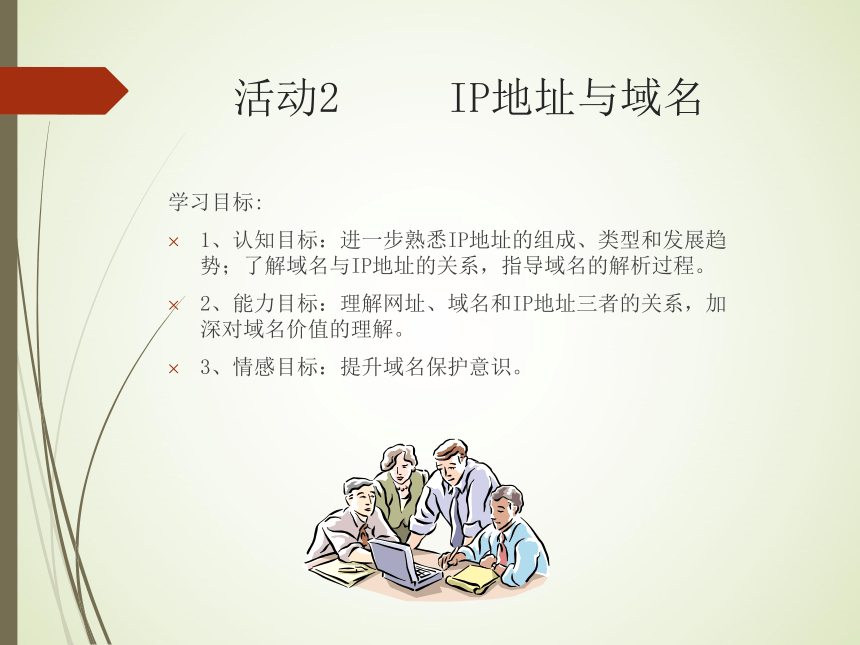 活动2　　IP地址与域名

学习目标:

× 1、认知目标：进一步熟悉IP地址的组成、类型和发展趋势；了解域名与IP地址的关系，指导域名的解析过程。

× 2、能力目标：理解网址、域名和IP地址三者的关系，加深对域名价值的理解。

× 3、情感目标：提升域名保护意识。